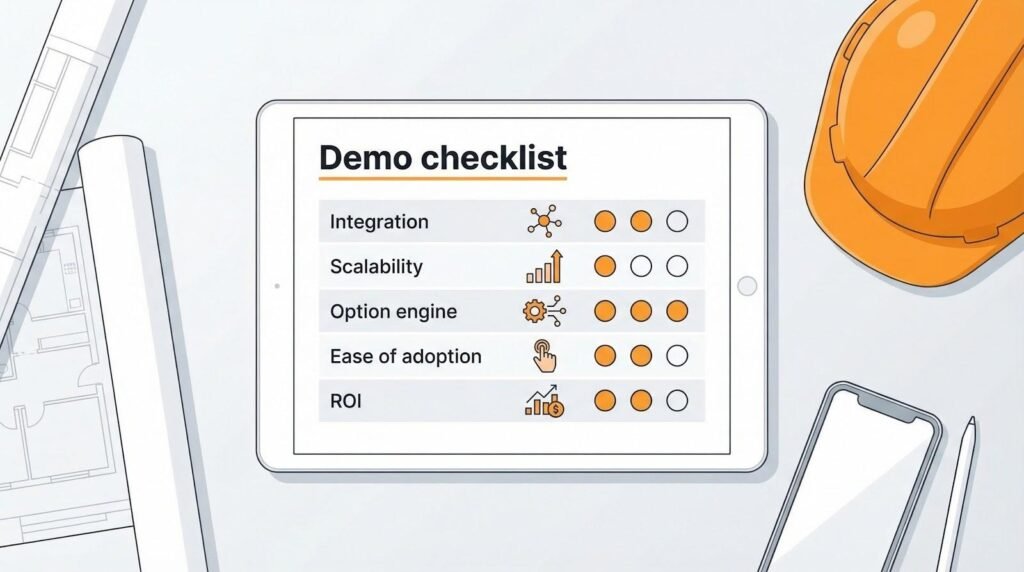 Demo checklist

Integration

Scalability

Option engine

Ease of adoption

ROI